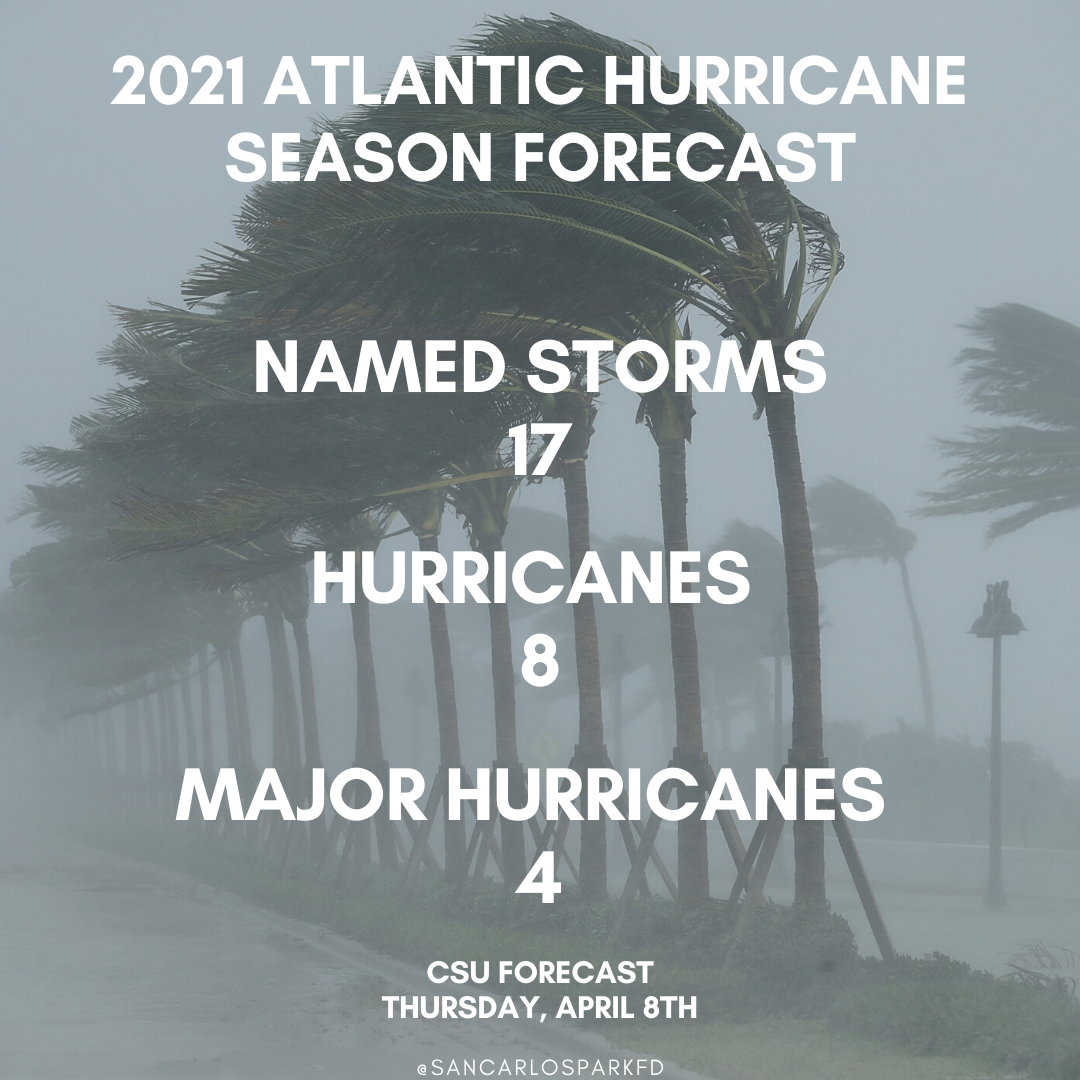 2021 ATLANTIC HURRICANE SEASON FORECAST

NAMED STORMS
17

HURRICANES
8

MAJOR HURRICANES
4

CSU FORECAST
THURSDAY, APRIL 8TH

@SANCARLOSPARKFD